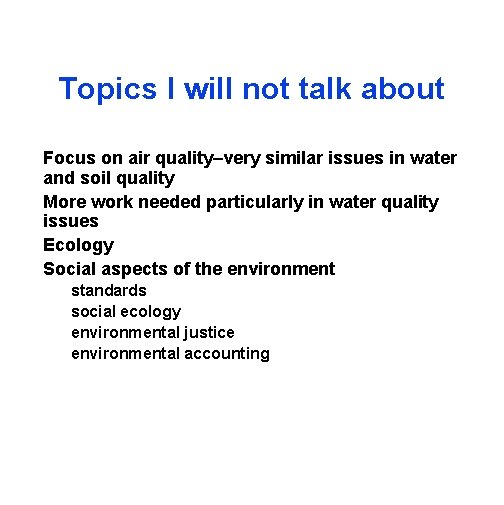 Topics I will not talk about

Focus on air quality–very similar issues in water and soil quality

More work needed particularly in water quality issues

Ecology

Social aspects of the environment

standards

social ecology

environmental justice

environmental accounting